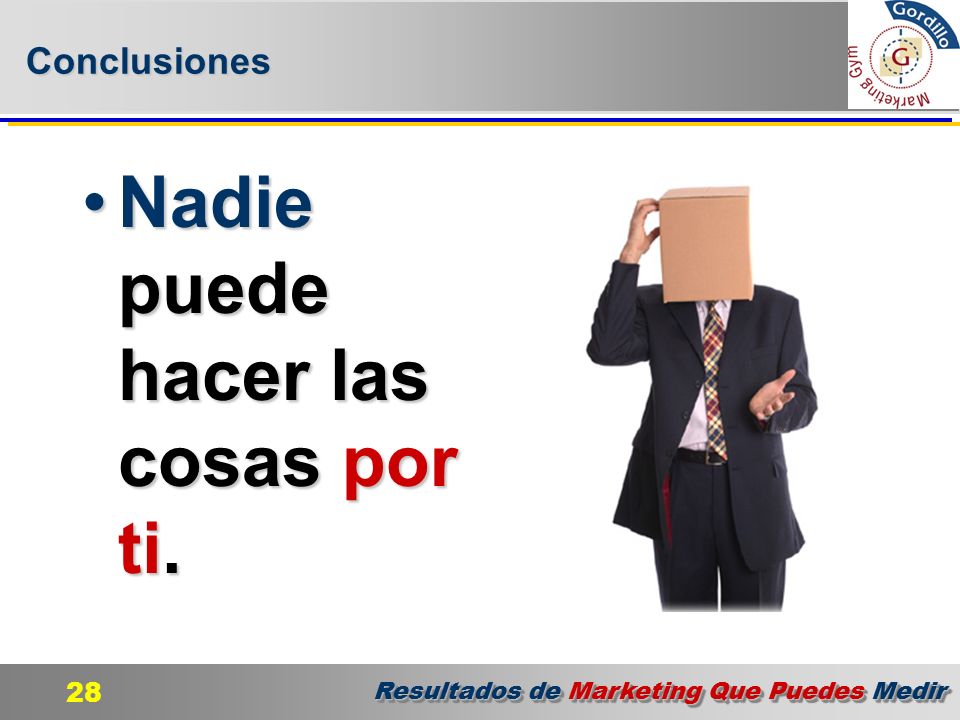 Conclusiones

Gordillo
G
Marketing Gym

• Nadie puede hacer las cosas por ti.

28 Resultados de Marketing Que Puedes Medir